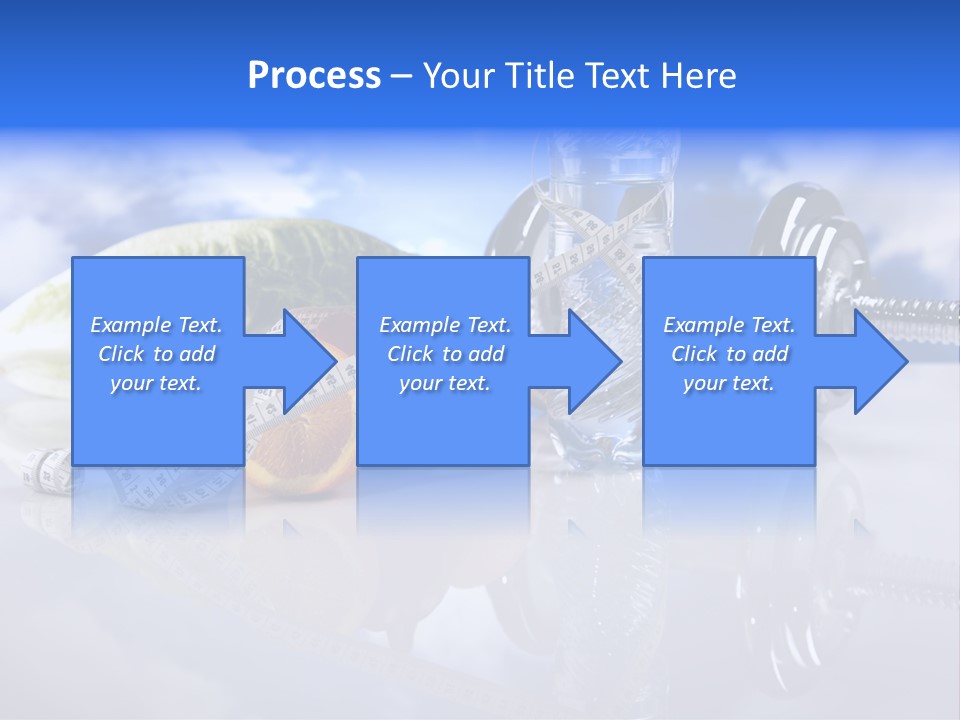 Process – Your Title Text Here

Example Text. Click to add your text.

Example Text. Click to add your text.

Example Text. Click to add your text.